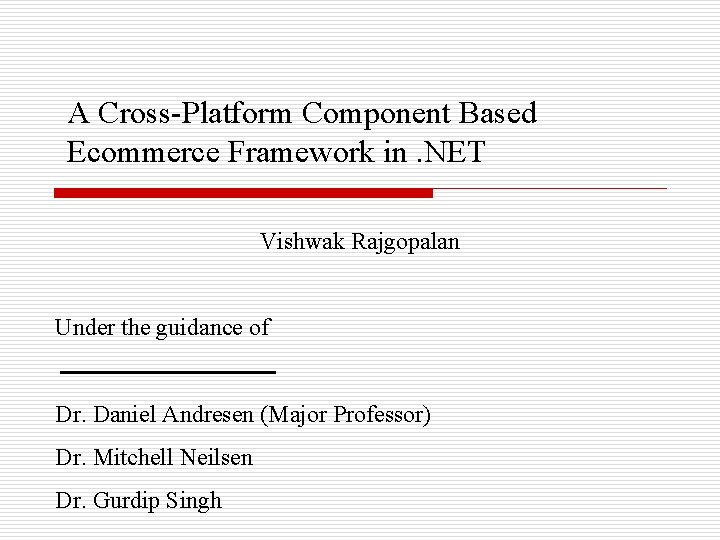 A Cross-Platform Component Based Ecommerce Framework in .NET

Vishwak Rajgopalan

Under the guidance of

Dr. Daniel Andresen (Major Professor)

Dr. Mitchell Neilsen

Dr. Gurdip Singh